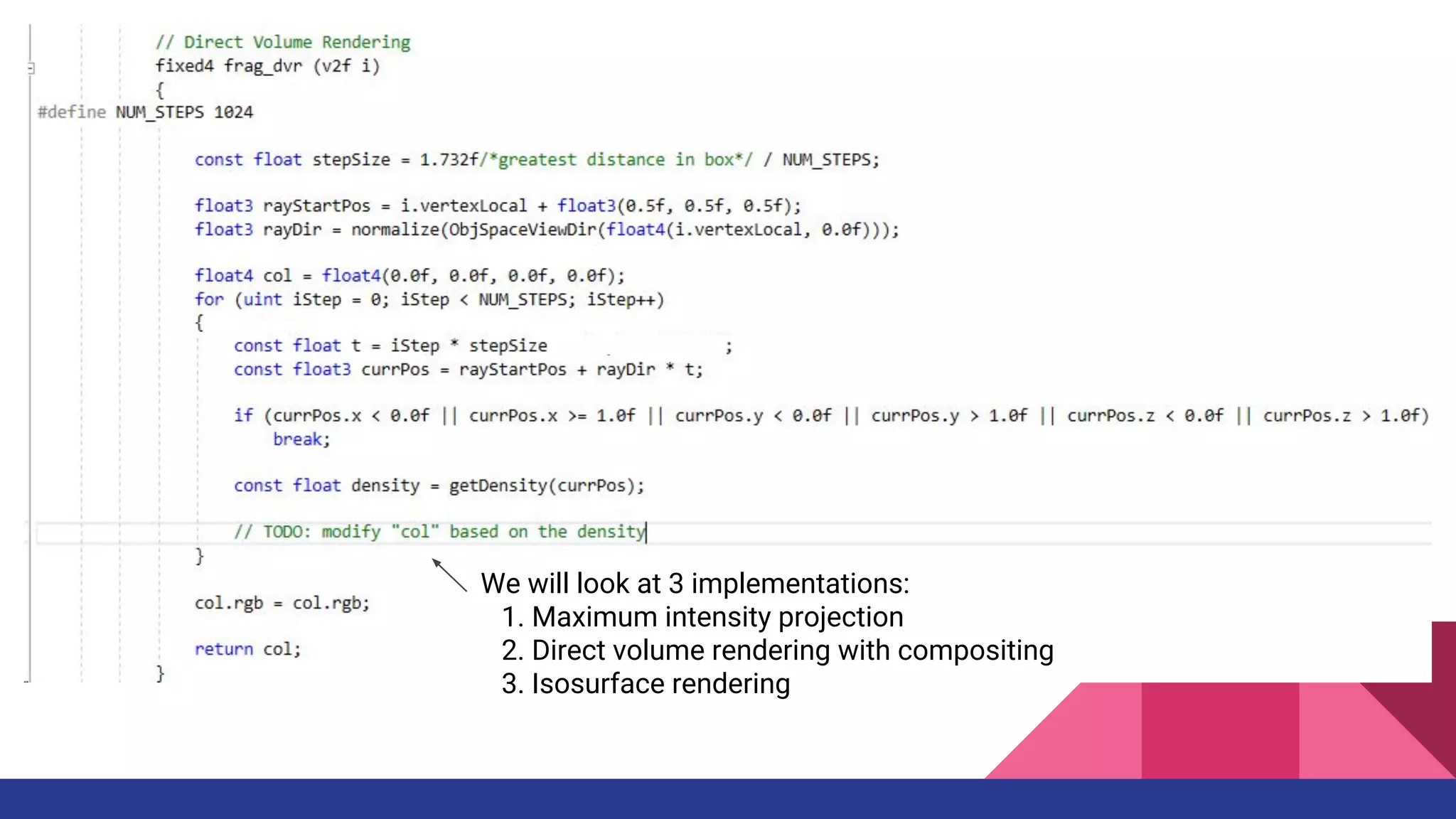 // Direct Volume Rendering
fixed4 frag_dvr (v2f i)
{
#define NUM_STEPS 1024

const float stepSize = 1.732f/*greatest distance in box*/ / NUM_STEPS;

float3 rayStartPos = i.vertexLocal + float3(0.5f, 0.5f, 0.5f);
float3 rayDir = normalize(ObjSpaceViewDir(float4(i.vertexLocal, 0.0f)));

float4 col = float4(0.0f, 0.0f, 0.0f, 0.0f);
for (uint iStep = 0; iStep < NUM_STEPS; iStep++)
{
const float t = iStep * stepSize ;
const float3 currPos = rayStartPos + rayDir * t;

if (currPos.x < 0.0f || currPos.x >= 1.0f || currPos.y < 0.0f || currPos.y > 1.0f || currPos.z < 0.0f || currPos.z > 1.0f)
break;

const float density = getDensity(currPos);

// TODO: modify "col" based on the density
}

col.rgb = col.rgb;

return col;
}

We will look at 3 implementations:
1. Maximum intensity projection
2. Direct volume rendering with compositing
3. Isosurface rendering